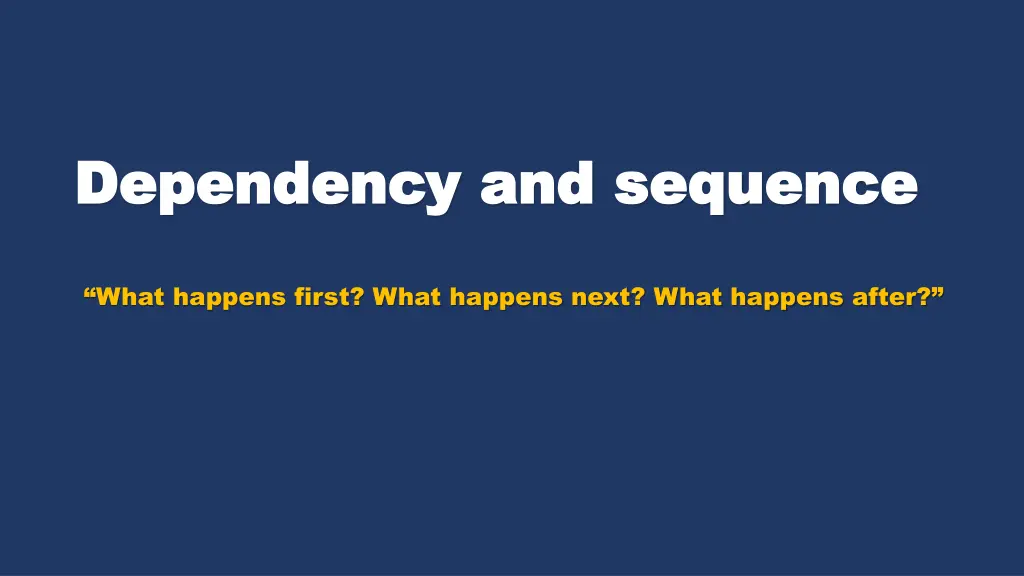 Dependency and sequence

“What happens first? What happens next? What happens after?”